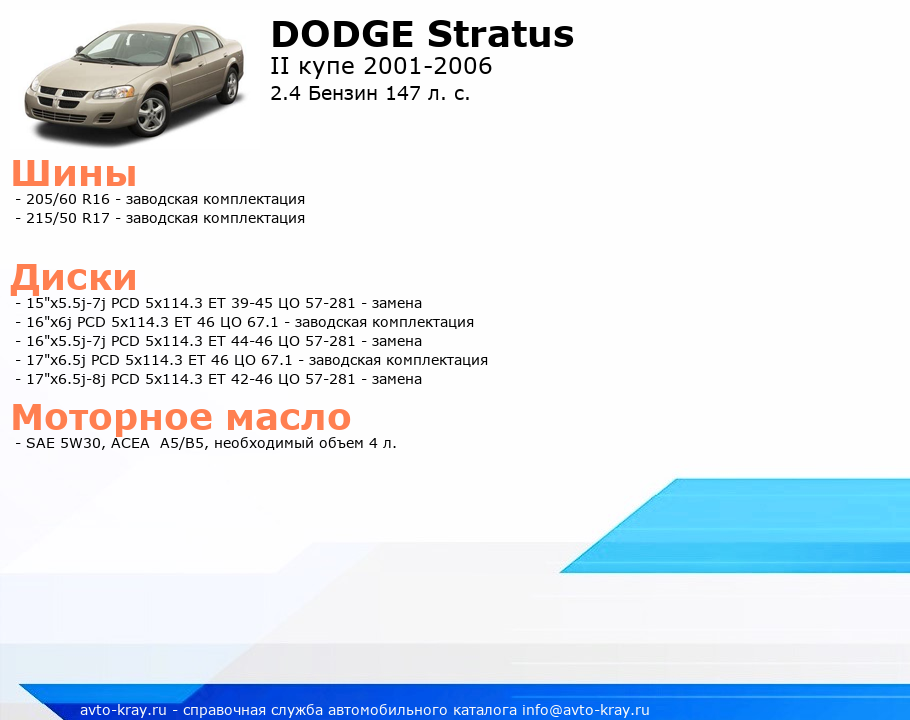 DODGE Stratus
II купе 2001-2006
2.4 Бензин 147 л. с.

Шины
- 205/60 R16 - заводская комплектация
- 215/50 R17 - заводская комплектация

Диски
- 15"x5.5j-7j PCD 5x114.3 ET 39-45 ЦО 57-281 - замена
- 16"x6j PCD 5x114.3 ET 46 ЦО 67.1 - заводская комплектация
- 16"x5.5j-7j PCD 5x114.3 ET 44-46 ЦО 57-281 - замена
- 17"x6.5j PCD 5x114.3 ET 46 ЦО 67.1 - заводская комплектация
- 17"x6.5j-8j PCD 5x114.3 ET 42-46 ЦО 57-281 - замена

Моторное масло
- SAE 5W30, ACEA A5/B5, необходимый объем 4 л.

avto-kray.ru - справочная служба автомобильного каталога info@avto-kray.ru